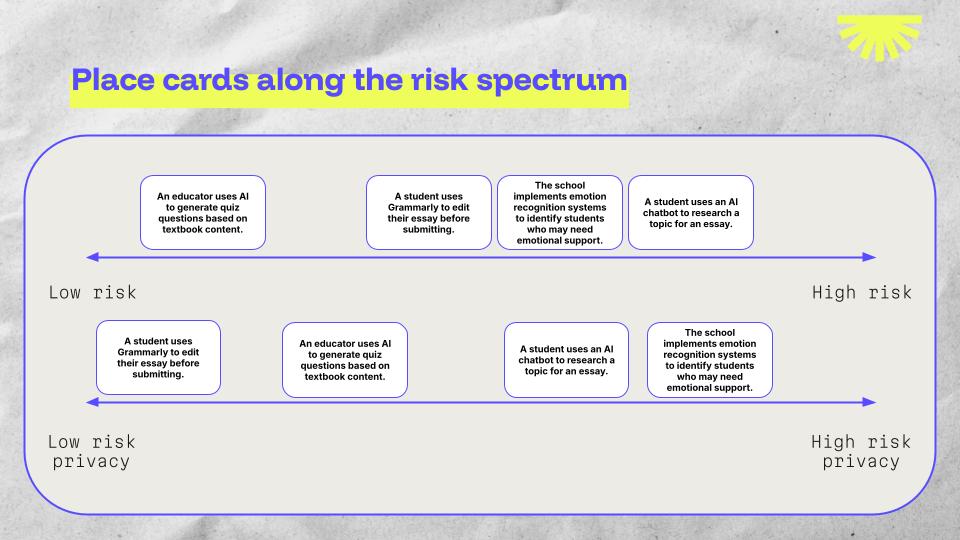 Place cards along the risk spectrum

An educator uses AI to generate quiz questions based on textbook content.

A student uses Grammarly to edit their essay before submitting.

The school implements emotion recognition systems to identify students who may need emotional support.

A student uses an AI chatbot to research a topic for an essay.

Low risk

High risk

A student uses Grammarly to edit their essay before submitting.

An educator uses AI to generate quiz questions based on textbook content.

A student uses an AI chatbot to research a topic for an essay.

The school implements emotion recognition systems to identify students who may need emotional support.

Low risk privacy

High risk privacy